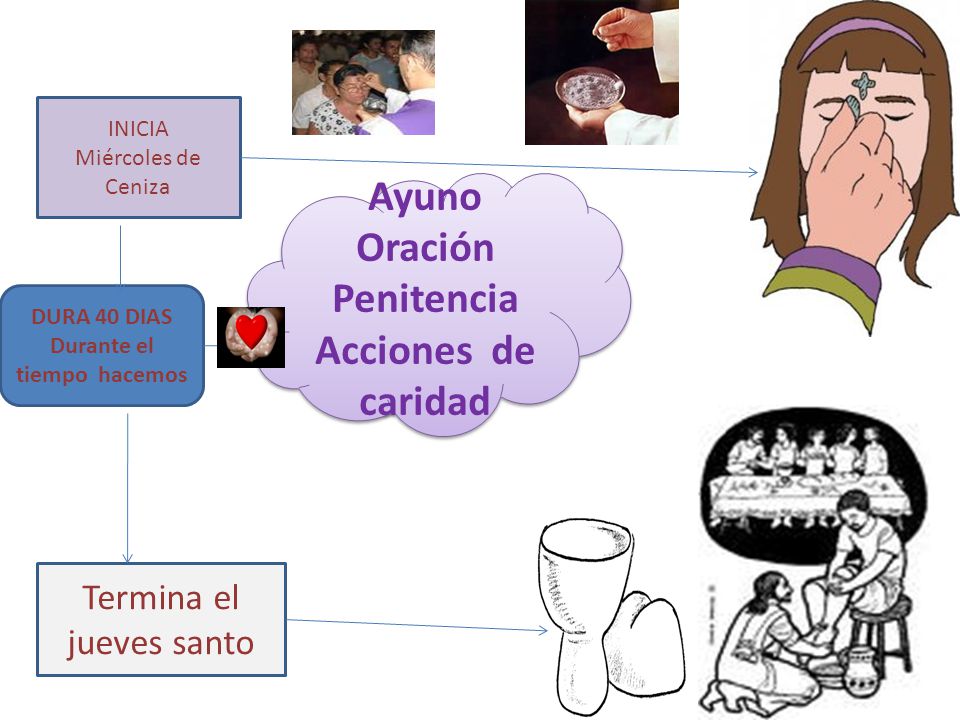 INICIA
Miércoles de Ceniza

DURA 40 DIAS
Durante el tiempo hacemos

Ayuno
Oración
Penitencia
Acciones de caridad

Termina el jueves santo